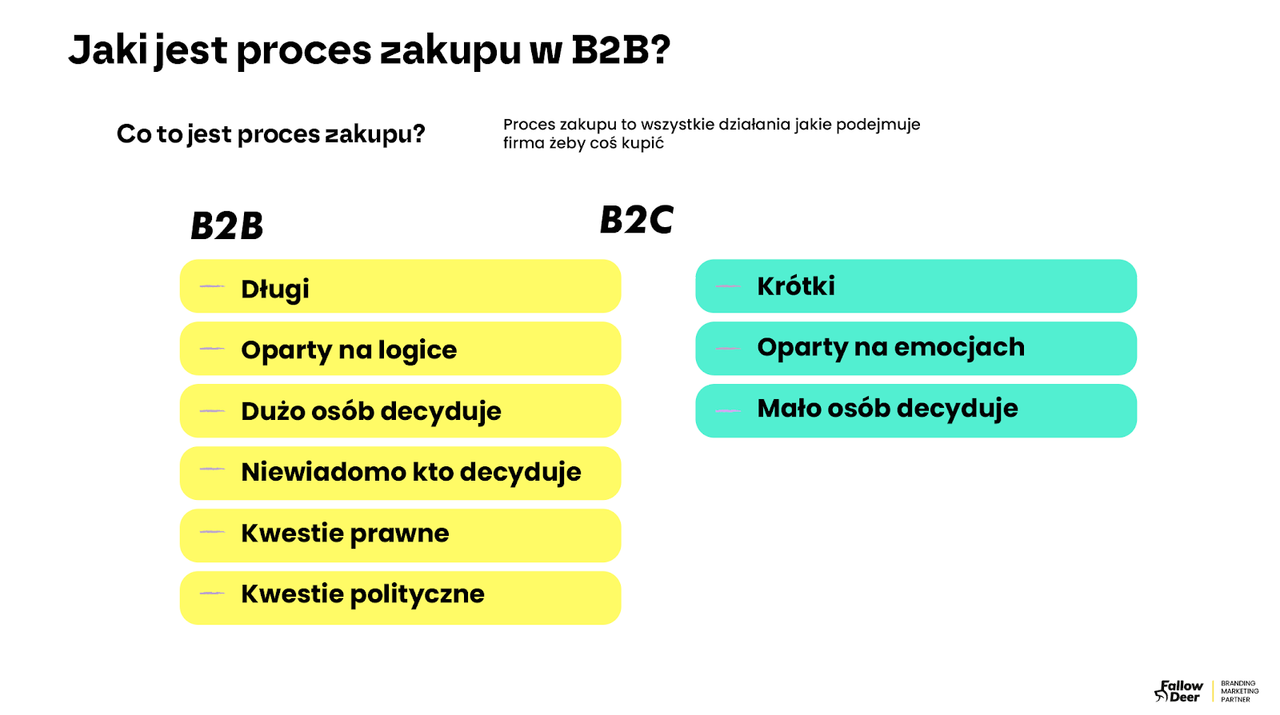 Jaki jest proces zakupu w B2B?

Co to jest proces zakupu?

Proces zakupu to wszystkie działania jakie podejmuje firma żeby coś kupić

B2B

Długi

Oparty na logice

Dużo osób decyduje

Niewiadomo kto decyduje

Kwestie prawne

Kwestie polityczne

B2C

Krótki

Oparty na emocjach

Mało osób decyduje

Fallow Deer

BRANDING
MARKETING
PARTNER